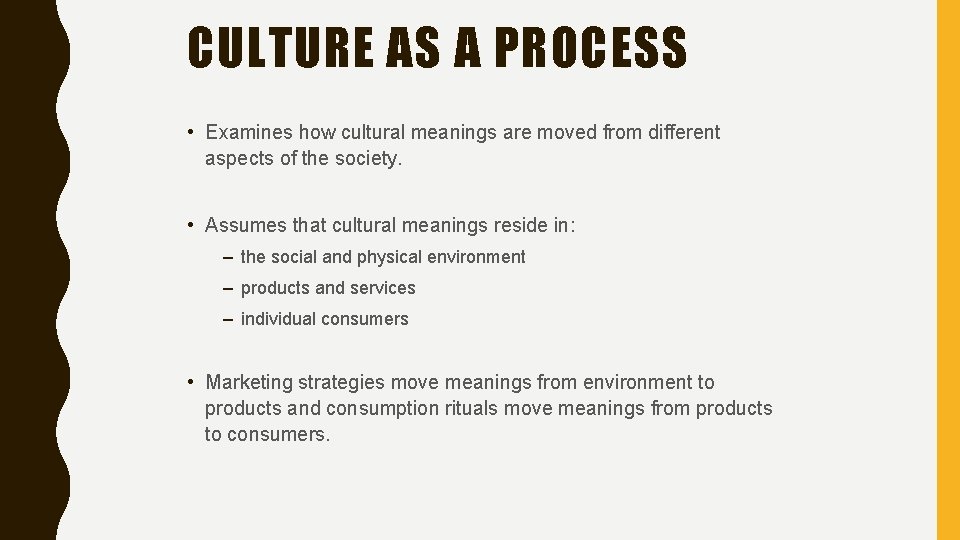 CULTURE AS A PROCESS

• Examines how cultural meanings are moved from different aspects of the society.

• Assumes that cultural meanings reside in:

– the social and physical environment

– products and services

– individual consumers

• Marketing strategies move meanings from environment to products and consumption rituals move meanings from products to consumers.